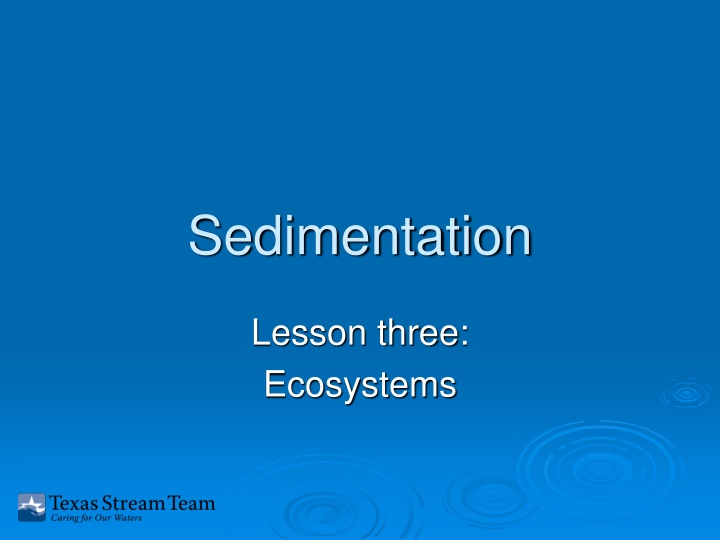 Sedimentation

Lesson three:
Ecosystems

Texas Stream Team
Caring for Our Waters